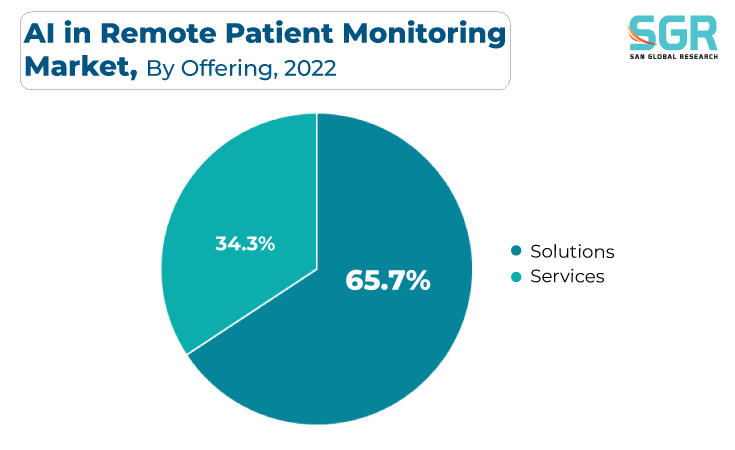 AI in Remote Patient Monitoring Market, By Offering, 2022

SGR
SAN GLOBAL RESEARCH

34.3%

65.7%

Solutions
Services